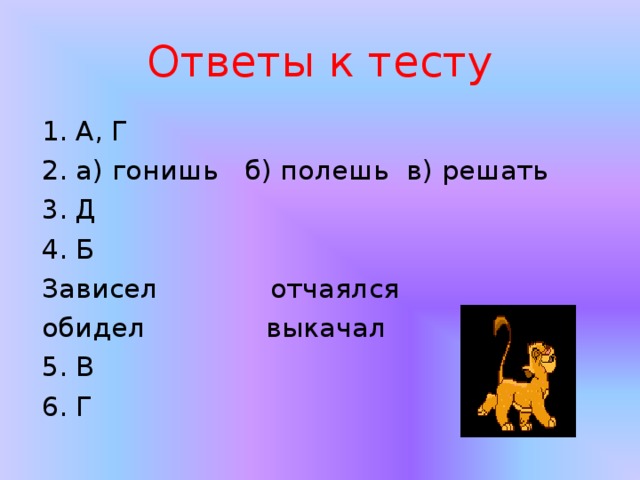 Ответы к тесту

1. А, Г
2. а) гонишь б) полешь в) решать
3. Д
4. Б
Зависел отчаялся
обидел выкачал
5. В
6. Г